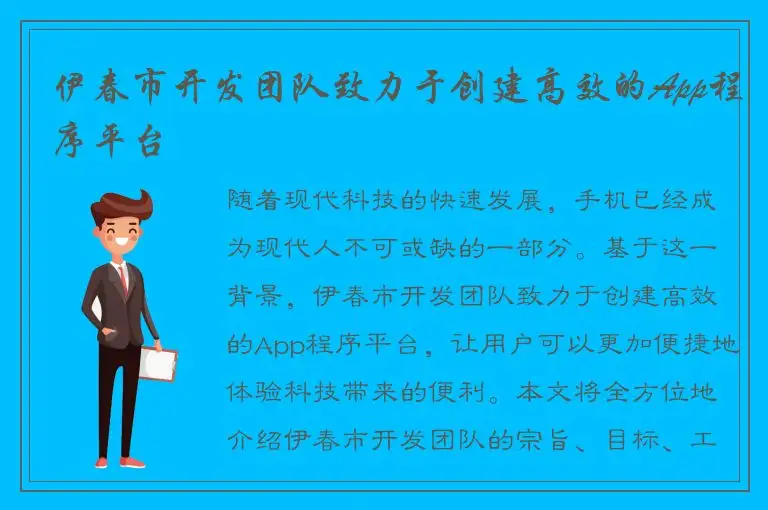 伊春市开发团队致力于创建高效的App程序平台

随着现代科技的快速发展，手机已经成为现代人不可或缺的一部分。基于这一背景，伊春市开发团队致力于创建高效的App程序平台，让用户可以更加便捷地体验科技带来的便利。本文将全方位地介绍伊春市开发团队的宗旨、目标、工